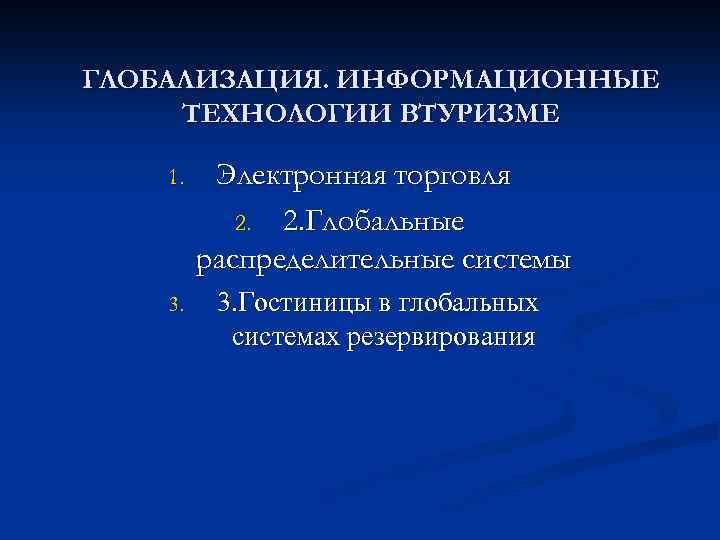 ГЛОБАЛИЗАЦИЯ. ИНФОРМАЦИОННЫЕ ТЕХНОЛОГИИ ВТУРИЗМЕ

1. Электронная торговля
2. 2.Глобальные распределительные системы
3. 3.Гостиницы в глобальных системах резервирования